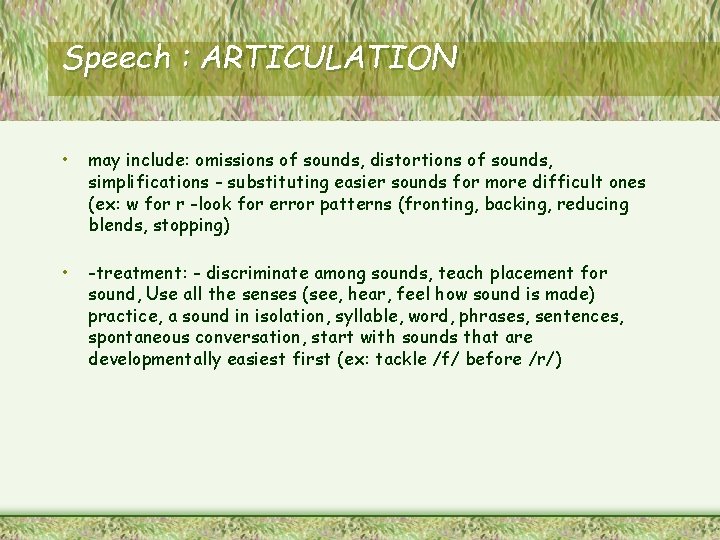 Speech : ARTICULATION

• may include: omissions of sounds, distortions of sounds, simplifications - substituting easier sounds for more difficult ones (ex: w for r -look for error patterns (fronting, backing, reducing blends, stopping)

• -treatment: - discriminate among sounds, teach placement for sound, Use all the senses (see, hear, feel how sound is made) practice, a sound in isolation, syllable, word, phrases, sentences, spontaneous conversation, start with sounds that are developmentally easiest first (ex: tackle /f/ before /r/)